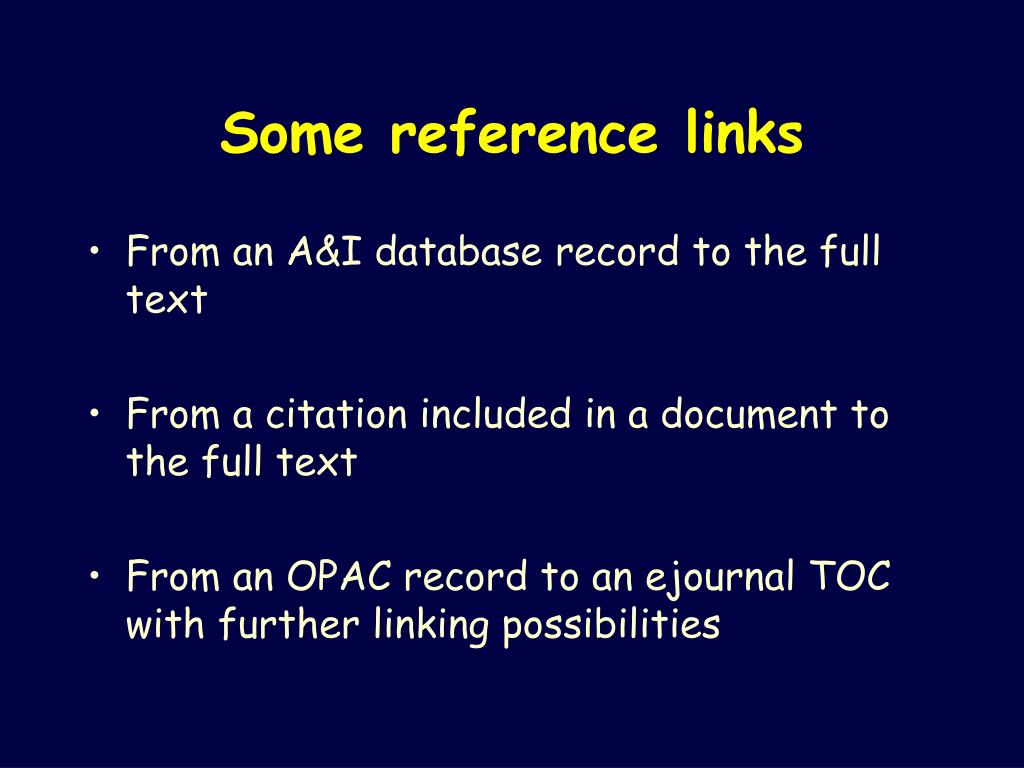 Some reference links

• From an A&I database record to the full text

• From a citation included in a document to the full text

• From an OPAC record to an ejournal TOC with further linking possibilities